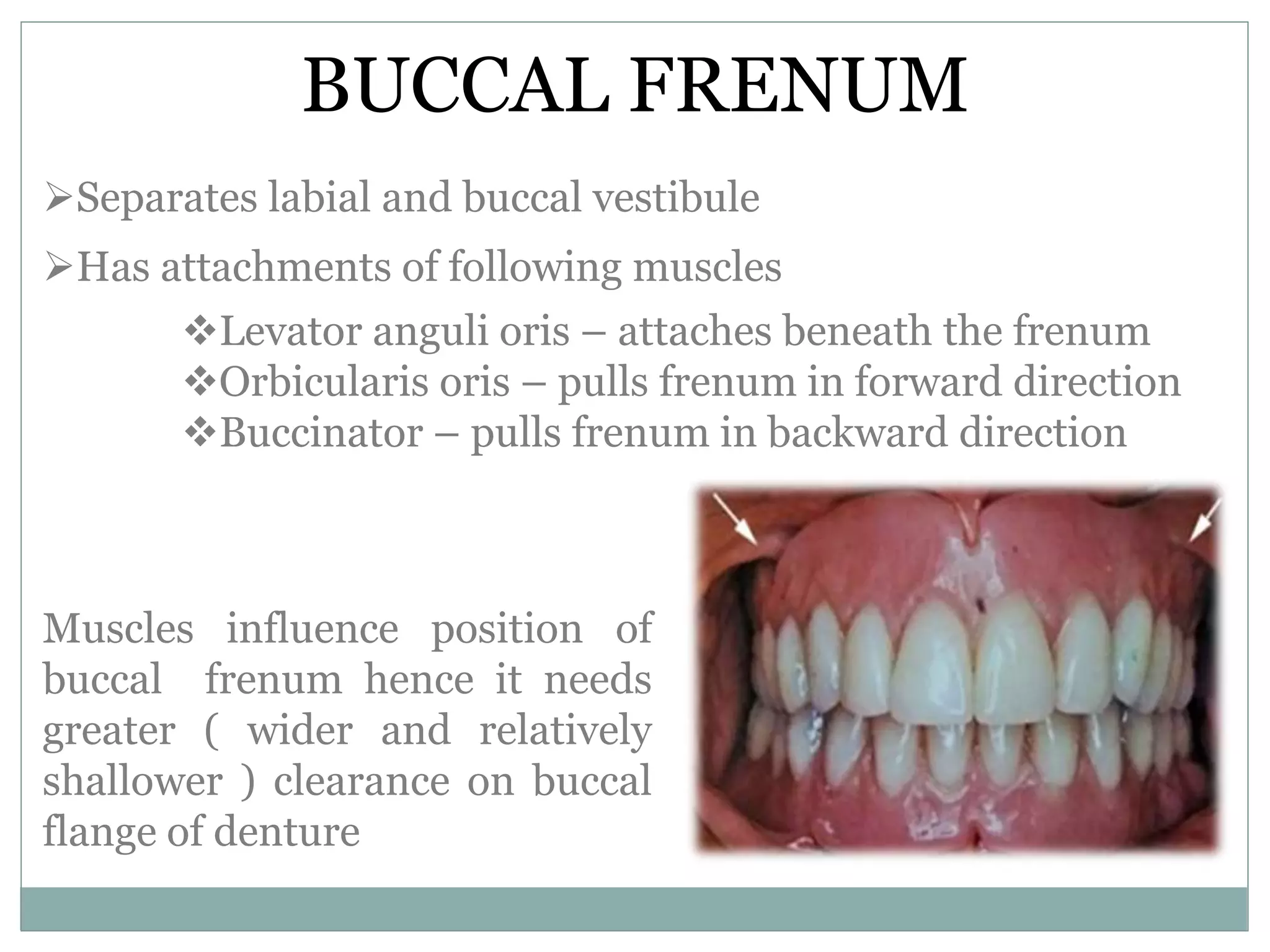 BUCCAL FRENUM

➢Separates labial and buccal vestibule

➢Has attachments of following muscles

❖Levator anguli oris – attaches beneath the frenum
❖Orbicularis oris – pulls frenum in forward direction
❖Buccinator – pulls frenum in backward direction

Muscles influence position of buccal frenum hence it needs greater ( wider and relatively shallower ) clearance on buccal flange of denture